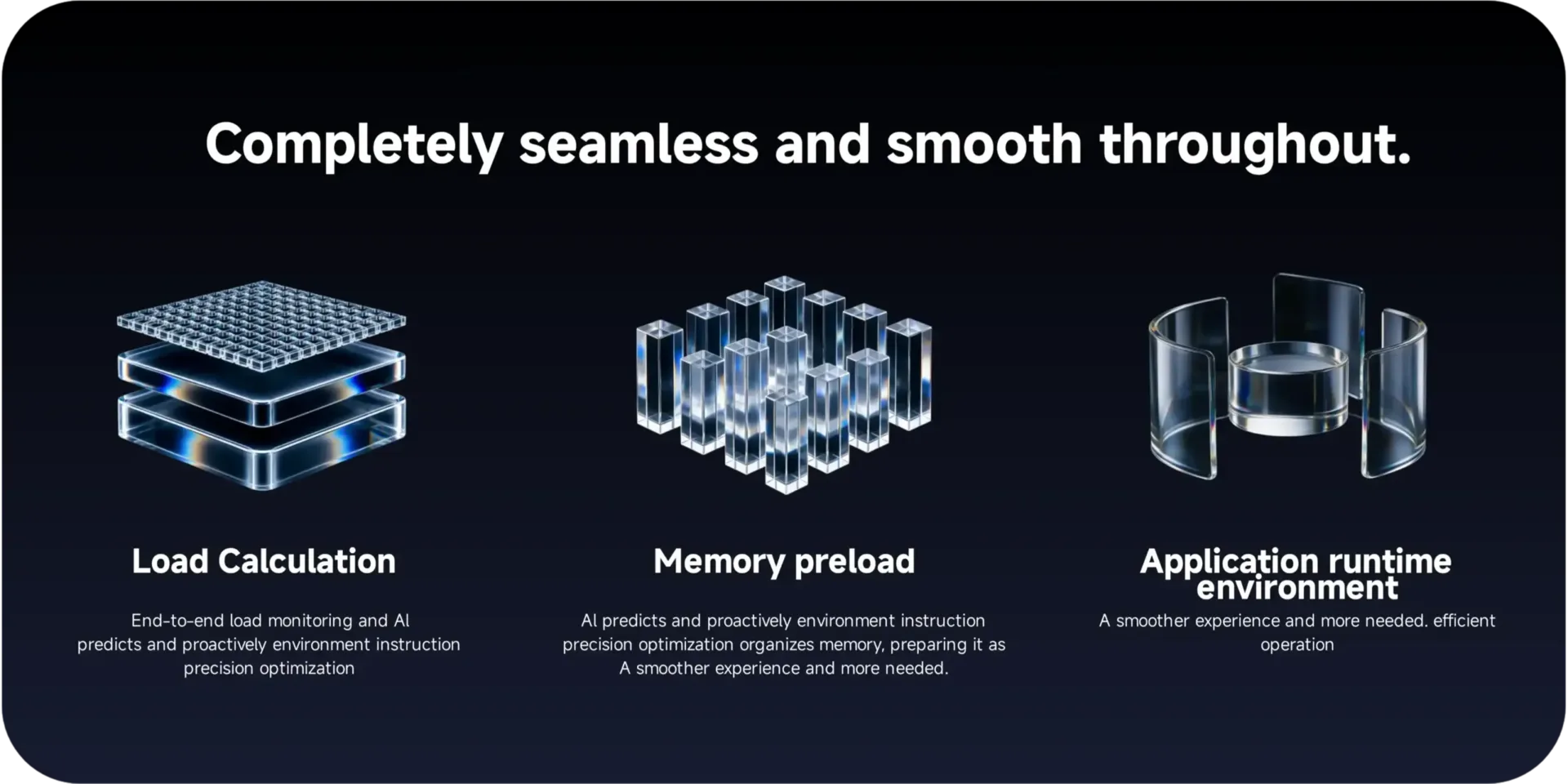 Completely seamless and smooth throughout.

Load Calculation

End-to-end load monitoring and AI predicts and proactively environment instruction precision optimization

Memory preload

AI predicts and proactively environment instruction precision optimization organizes memory, preparing it as A smoother experience and more needed.

Application runtime environment

A smoother experience and more needed. efficient operation